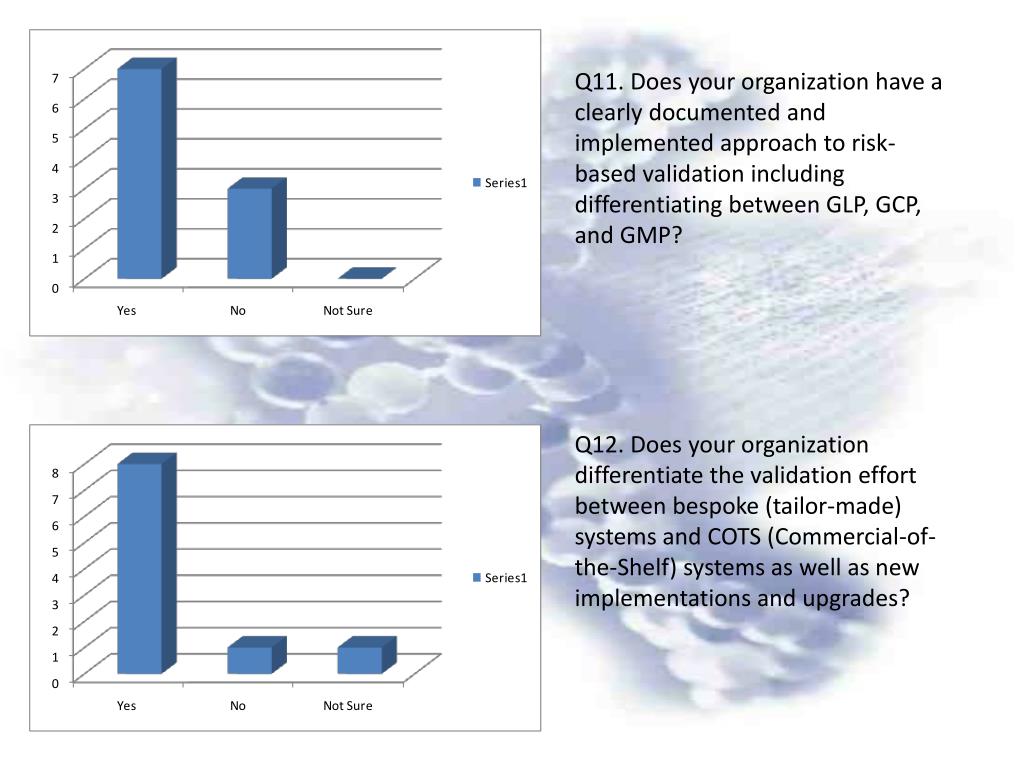 7
6
5
4
3
2
1
0
Yes
No
Not Sure
Series1

Q11. Does your organization have a clearly documented and implemented approach to risk-based validation including differentiating between GLP, GCP, and GMP?

8
7
6
5
4
3
2
1
0
Yes
No
Not Sure
Series1

Q12. Does your organization differentiate the validation effort between bespoke (tailor-made) systems and COTS (Commercial-of-the-Shelf) systems as well as new implementations and upgrades?